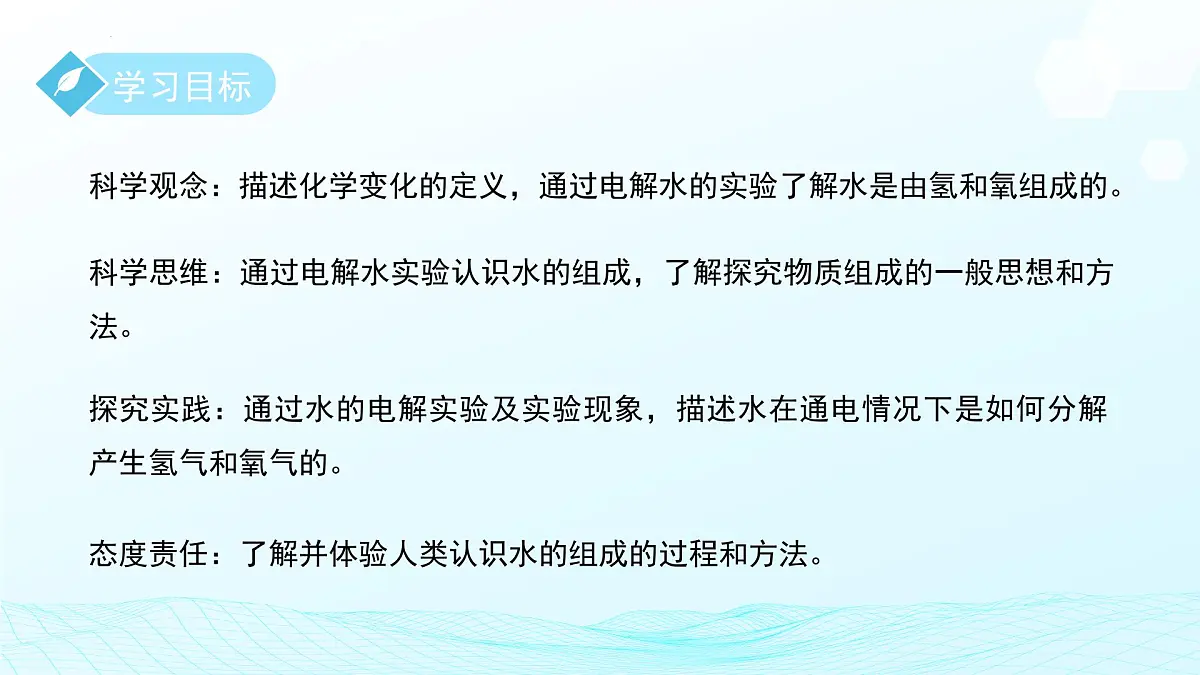 学习目标

科学观念：描述化学变化的定义，通过电解水的实验了解水是由氢和氧组成的。

科学思维：通过电解水实验认识水的组成，了解探究物质组成的一般思想和方法。

探究实践：通过水的电解实验及实验现象，描述水在通电情况下是如何分解产生氢气和氧气的。

态度责任：了解并体验人类认识水的组成的过程和方法。